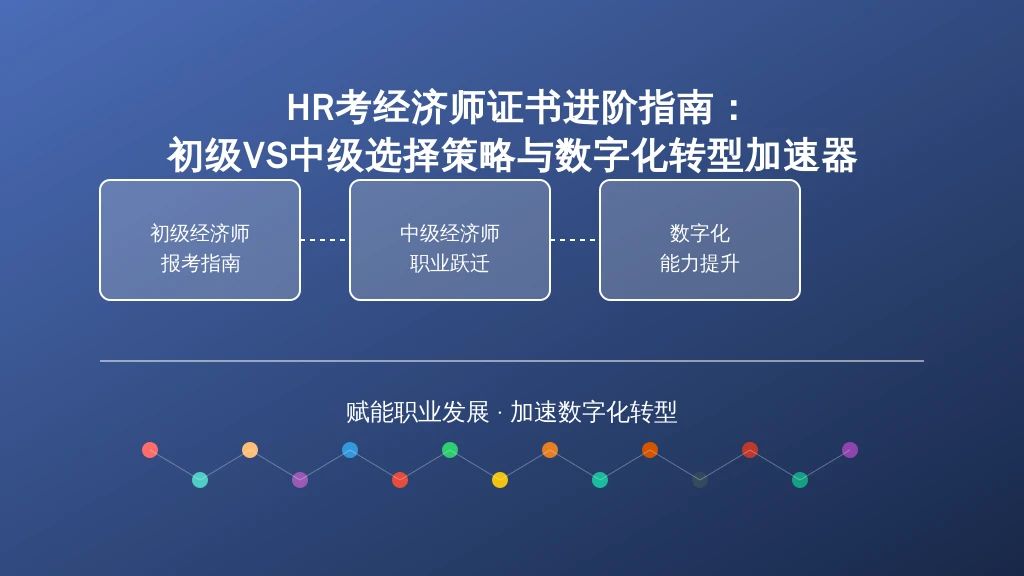 HR考经济师证书进阶指南：
初级VS中级选择策略与数字化转型加速器

初级经济师
报考指南

中级经济师
职业跃迁

数字化
能力提升

赋能职业发展 · 加速数字化转型